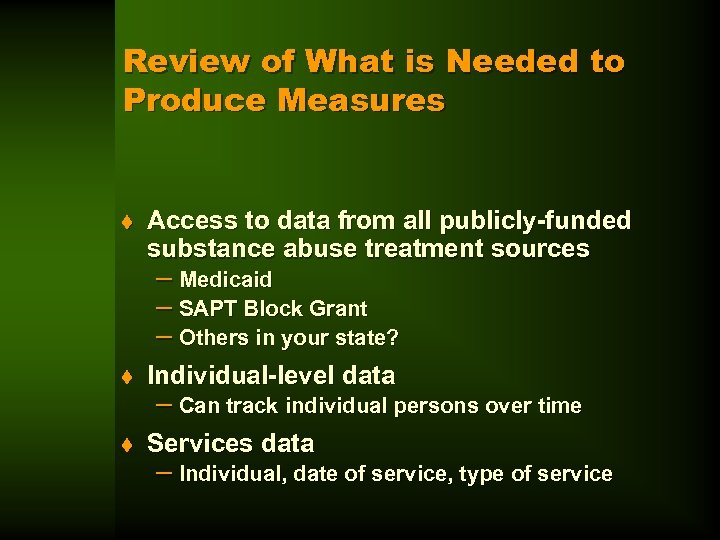 Review of What is Needed to Produce Measures

♦ Access to data from all publicly-funded substance abuse treatment sources
– Medicaid
– SAPT Block Grant
– Others in your state?

♦ Individual-level data
– Can track individual persons over time

♦ Services data
– Individual, date of service, type of service